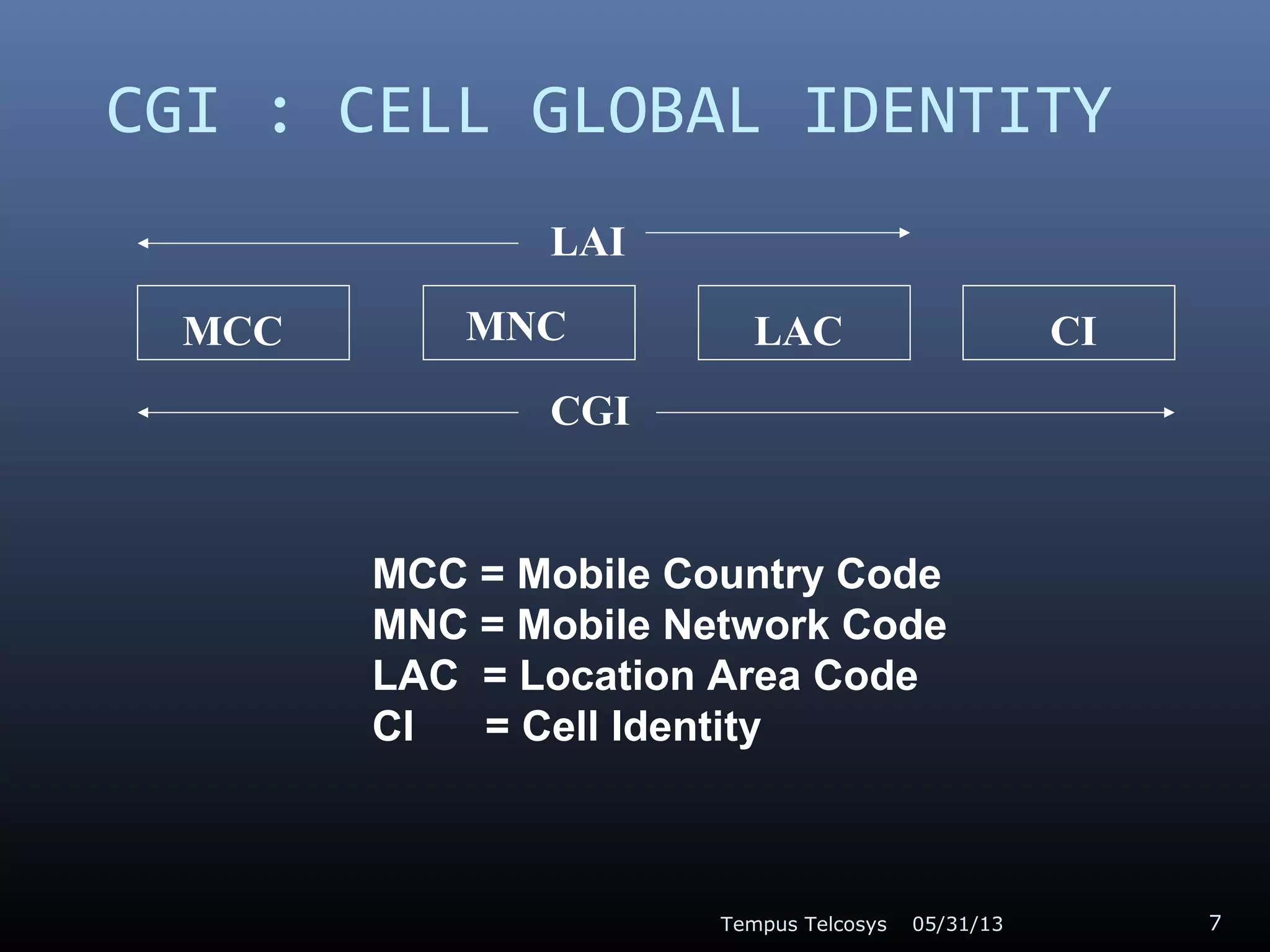 CGI : CELL GLOBAL IDENTITY

LAI

MCC

MNC

LAC

CI

CGI

MCC = Mobile Country Code
MNC = Mobile Network Code
LAC = Location Area Code
CI = Cell Identity

Tempus Telcosys 05/31/13

7